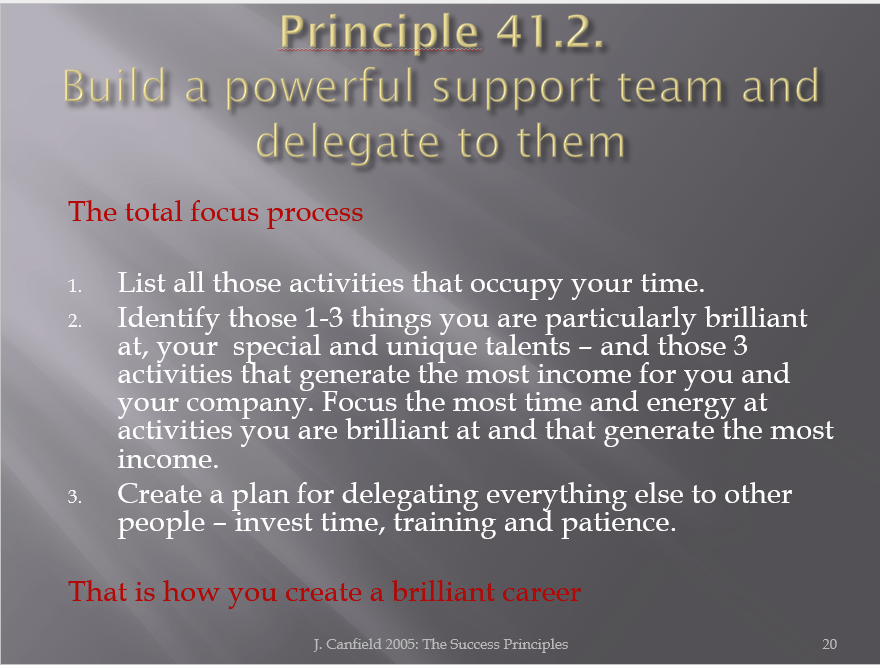 Principle 41.2.
Build a powerful support team and delegate to them

The total focus process

1. List all those activities that occupy your time.
2. Identify those 1-3 things you are particularly brilliant at, your special and unique talents – and those 3 activities that generate the most income for you and your company. Focus the most time and energy at activities you are brilliant at and that generate the most income.
3. Create a plan for delegating everything else to other people – invest time, training and patience.

That is how you create a brilliant career

J. Canfield 2005: The Success Principles

20